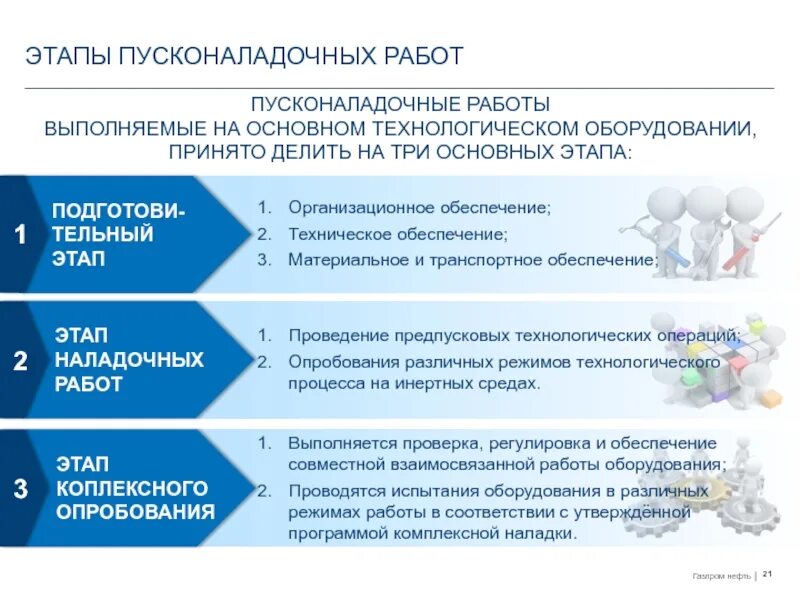 ЭТАПЫ ПУСКОНАЛАДОЧНЫХ РАБОТ

ПУСКОНАЛАДОЧНЫЕ РАБОТЫ ВЫПОЛНЯЕМЫЕ НА ОСНОВНОМ ТЕХНОЛОГИЧЕСКОМ ОБОРУДОВАНИИ, ПРИНЯТО ДЕЛИТЬ НА ТРИ ОСНОВНЫХ ЭТАПА:

1 ПОДГОТОВИТЕЛЬНЫЙ ЭТАП

1. Организационное обеспечение;
2. Техническое обеспечение;
3. Материальное и транспортное обеспечение;

2 ЭТАП НАЛАДОЧНЫХ РАБОТ

1. Проведение предпусковых технологических операций;
2. Опробования различных режимов технологического процесса на инертных средах.

3 ЭТАП КОПЛЕКСНОГО ОПРОБОВАНИЯ

1. Выполняется проверка, регулировка и обеспечение совместной взаимосвязанной работы оборудования;
2. Проводятся испытания оборудования в различных режимах работы в соответствии с утверждённой программой комплексной наладки.

Газпром нефть | 21